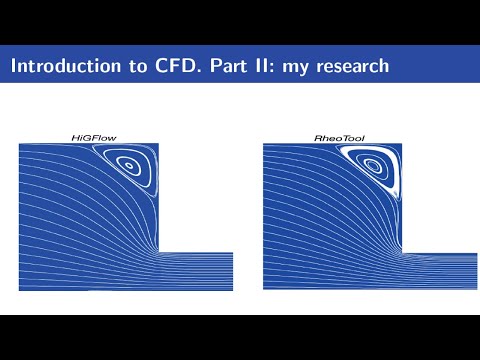 Introduction to CFD. Part II: my research

HiGFlow

RheoTool